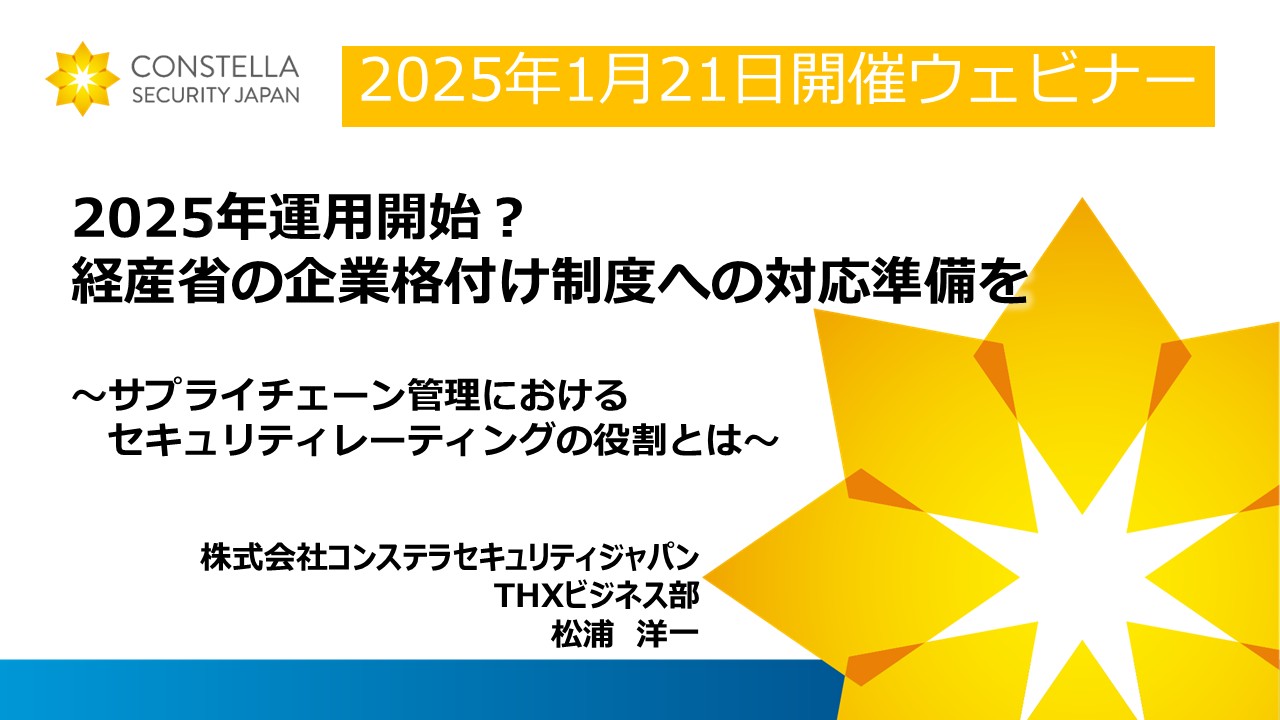 CONSTELLA
SECURITY JAPAN

2025年1月21日開催ウェビナー

2025年運用開始？
経産省の企業格付け制度への対応準備を

～サプライチェーン管理における
セキュリティレーティングの役割とは～

株式会社コンステラセキュリティジャパン
THXビジネス部
松浦　洋一